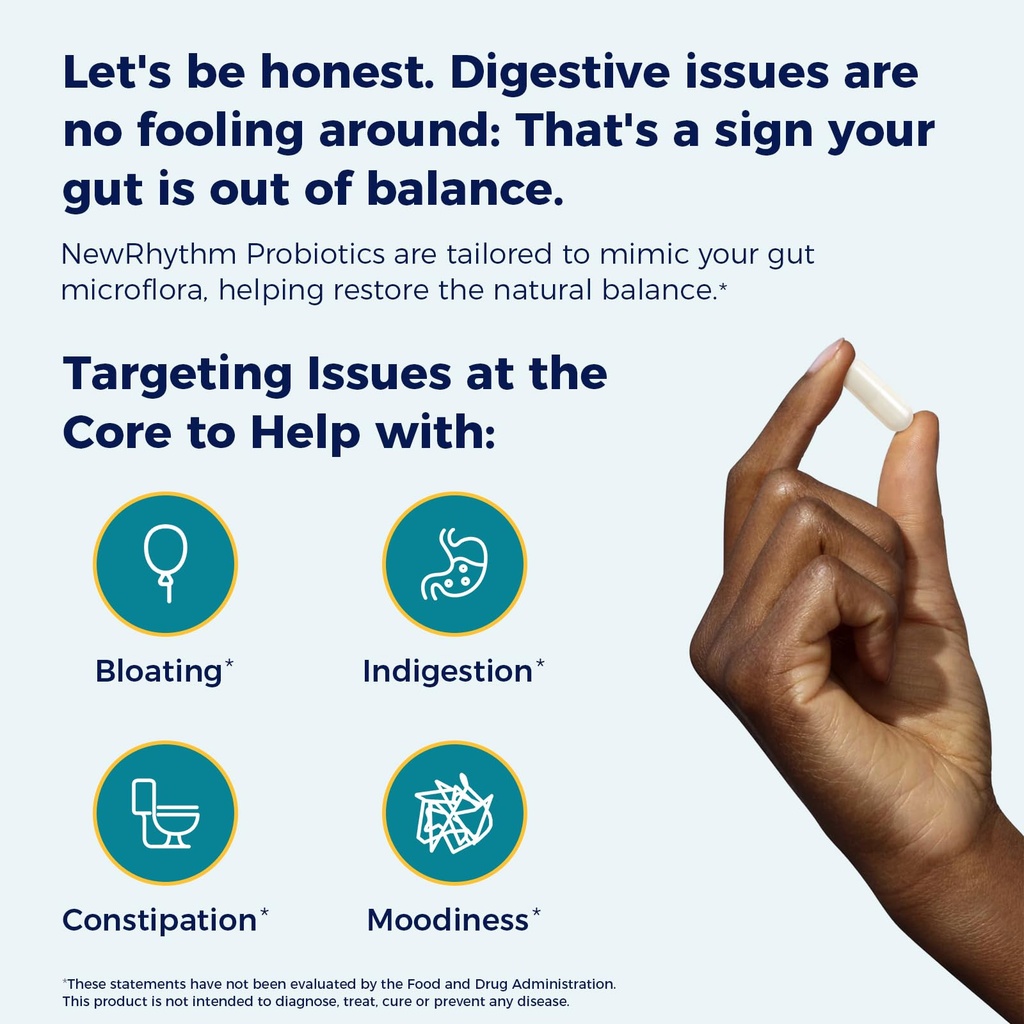 Let's be honest. Digestive issues are no fooling around: That's a sign your gut is out of balance.

NewRhythm Probiotics are tailored to mimic your gut microflora, helping restore the natural balance.*

Targeting Issues at the Core to Help with:

Bloating*

Indigestion*

Constipation*

Moodiness*

*These statements have not been evaluated by the Food and Drug Administration. This product is not intended to diagnose, treat, cure or prevent any disease.